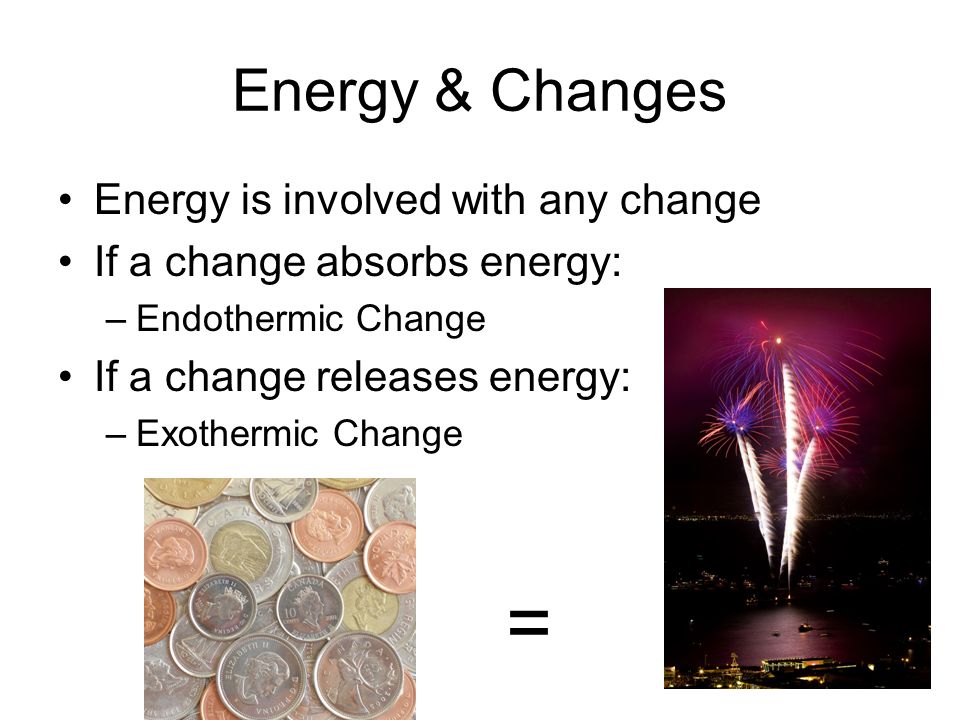 Energy & Changes

• Energy is involved with any change
• If a change absorbs energy:
– Endothermic Change
• If a change releases energy:
– Exothermic Change

=